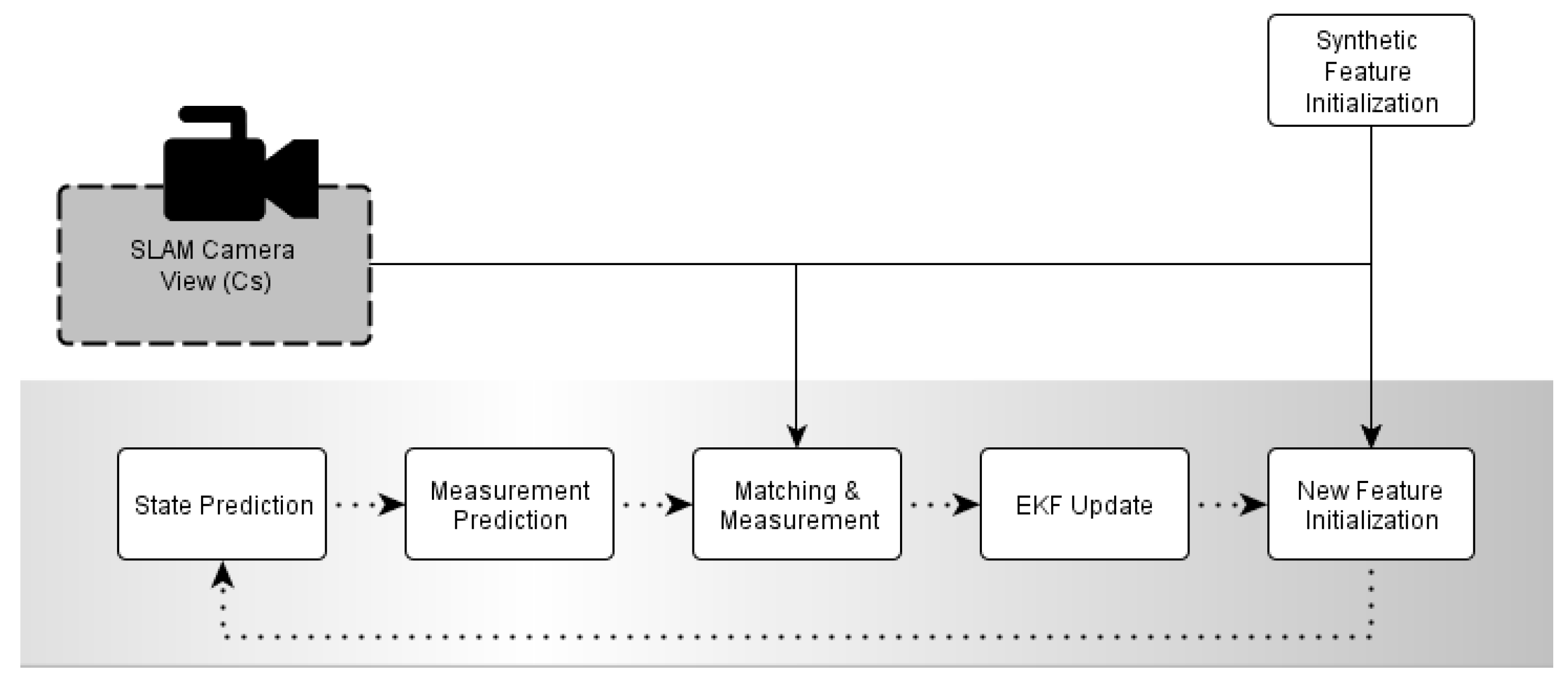 Synthetic Feature Initialization

SLAM Camera View (Cs)

State Prediction

Measurement Prediction

Matching & Measurement

EKF Update

New Feature Initialization